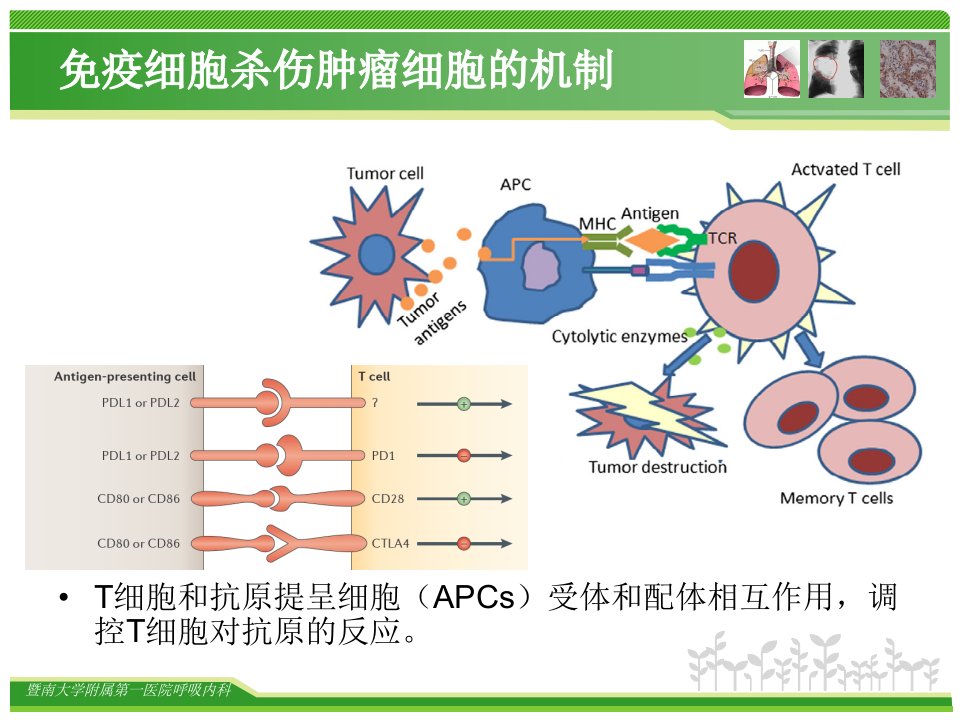 免疫细胞杀伤肿瘤细胞的机制

Tumor cell

APC

Actvated T cell

MHC

Antigen

TCR

Tumor antigens

Cytolytic enzymes

Tumor destruction

Memory T cells

| Antigen-presenting cell | T cell | |
|---|---|---|
| PDL1 or PDL2 | ? | + |
| PDL1 or PDL2 | PD1 | − |
| CD80 or CD86 | CD28 | + |
| CD80 or CD86 | CTLA4 | − |

• T细胞和抗原提呈细胞（APCs）受体和配体相互作用，调控T细胞对抗原的反应。

暨南大学附属第一医院呼吸内科